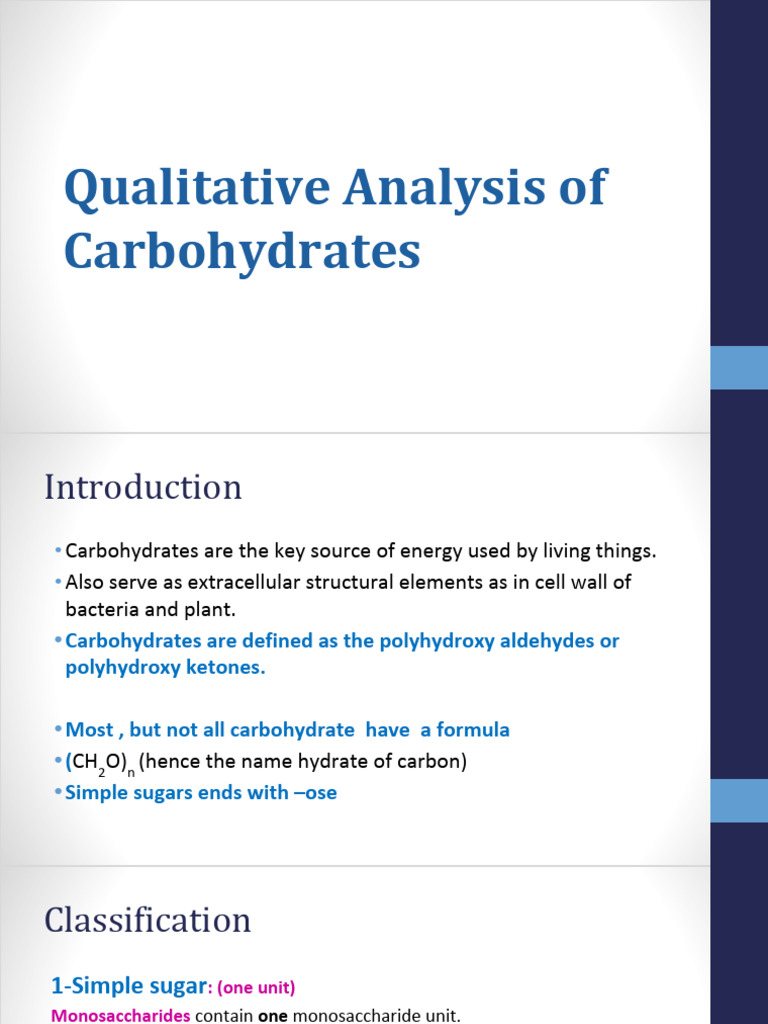 Qualitative Analysis of Carbohydrates

Introduction

• Carbohydrates are the key source of energy used by living things.
• Also serve as extracellular structural elements as in cell wall of bacteria and plant.
• Carbohydrates are defined as the polyhydroxy aldehydes or polyhydroxy ketones.

• Most , but not all carbohydrate have a formula
• $(CH_2O)_n$ (hence the name hydrate of carbon)
• Simple sugars ends with –ose

Classification

1-Simple sugar: (one unit)

Monosaccharides contain one monosaccharide unit.